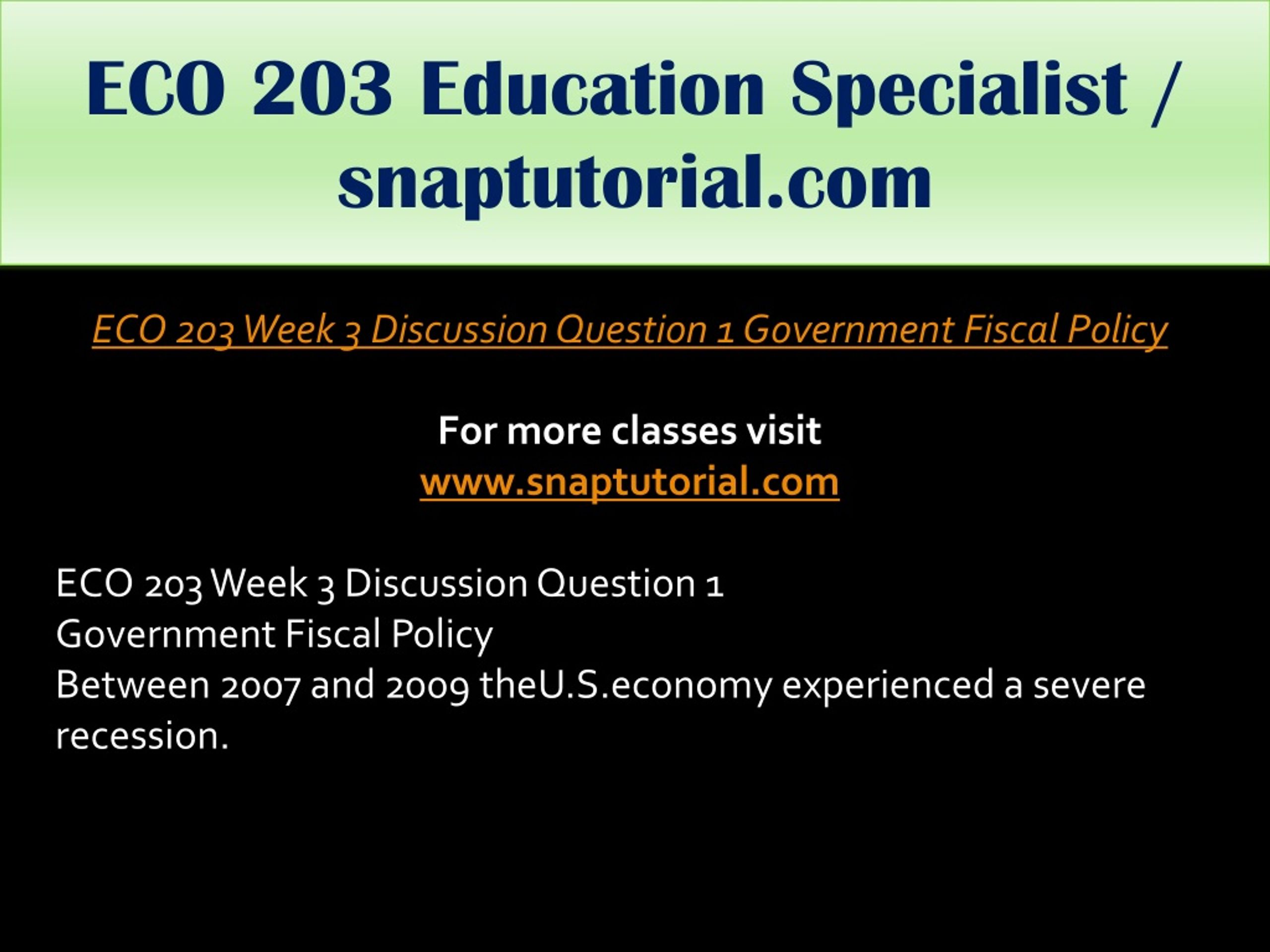 ECO 203 Education Specialist / snaptutorial.com

ECO 203 Week 3 Discussion Question 1 Government Fiscal Policy

For more classes visit
www.snaptutorial.com

ECO 203 Week 3 Discussion Question 1
Government Fiscal Policy
Between 2007 and 2009 theU.S.economy experienced a severe recession.